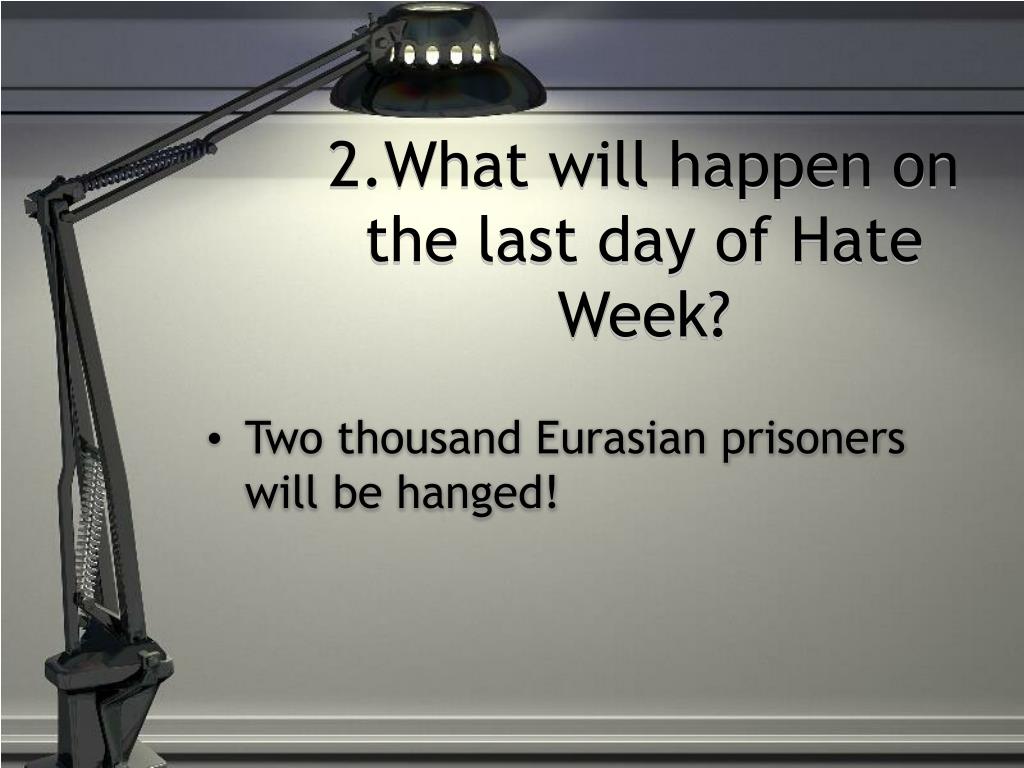 2.What will happen on the last day of Hate Week?

• Two thousand Eurasian prisoners will be hanged!